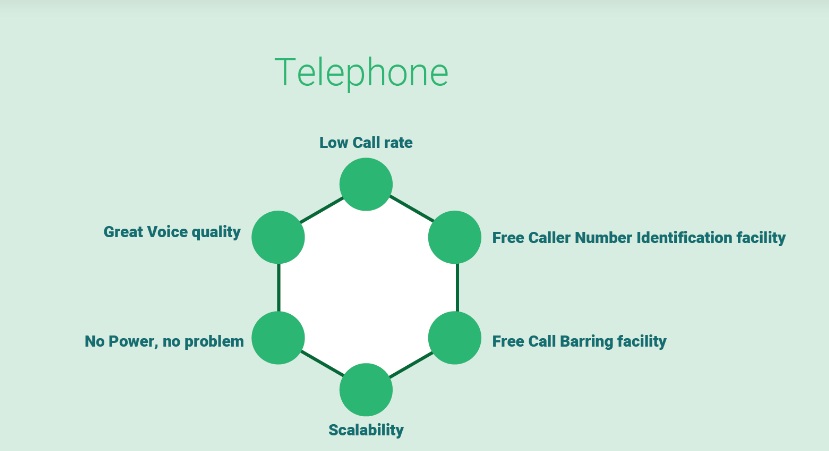 Telephone

Low Call rate

Great Voice quality

Free Caller Number Identification facility

No Power, no problem

Free Call Barring facility

Scalability